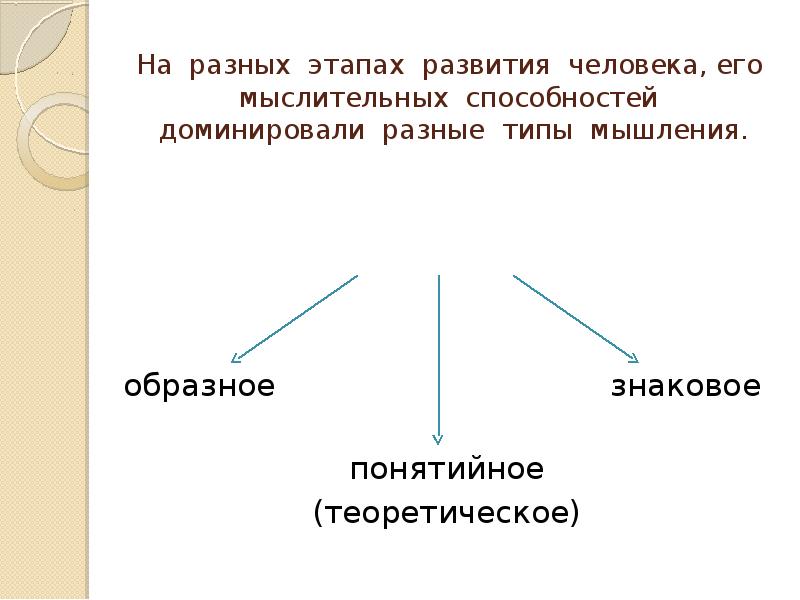 На разных этапах развития человека, его мыслительных способностей доминировали разные типы мышления.

образное

знаковое

понятийное (теоретическое)